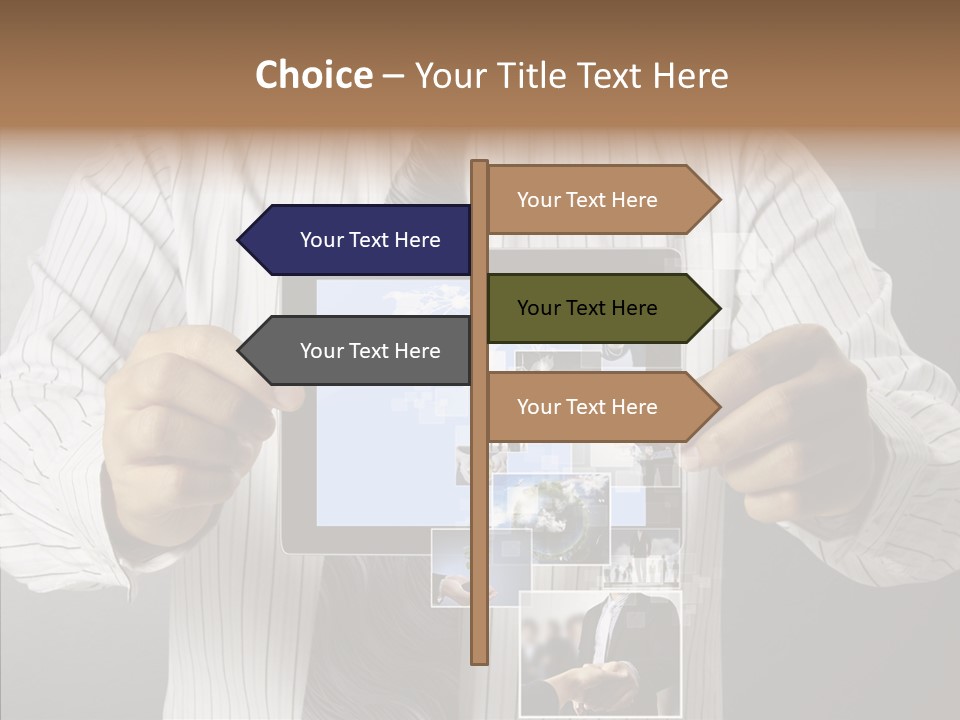 Choice – Your Title Text Here

Your Text Here

Your Text Here

Your Text Here

Your Text Here

Your Text Here